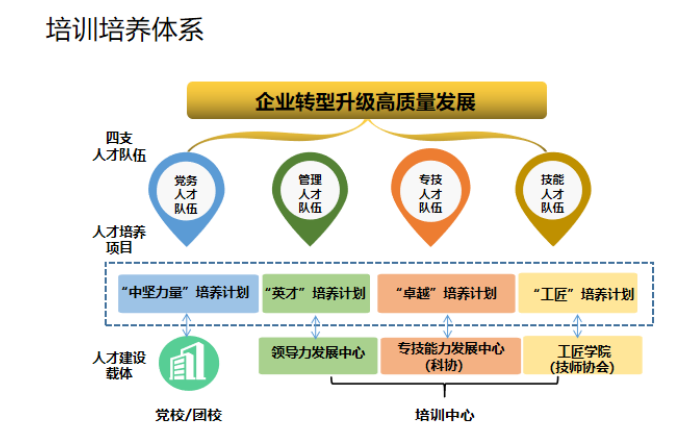 培训培养体系

企业转型升级高质量发展

四支人才队伍

党务人才队伍

管理人才队伍

专技人才队伍

技能人才队伍

人才培养项目

“中坚力量”培养计划

“英才”培养计划

“卓越”培养计划

“工匠”培养计划

人才建设载体

领导力发展中心

专技能力发展中心（科协）

工匠学院（技师协会）

党校/团校

培训中心